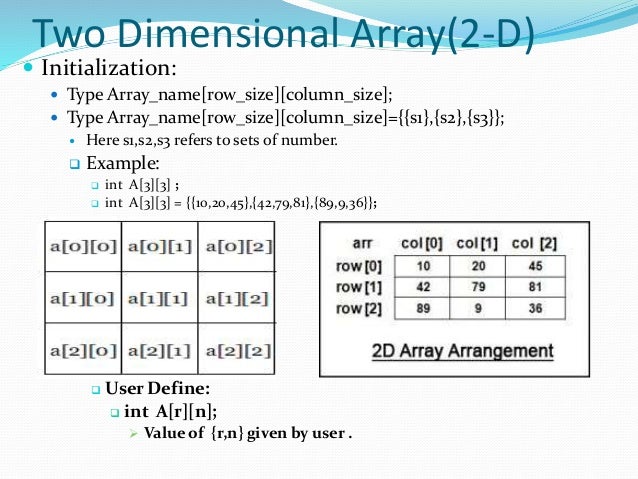 Two Dimensional Array(2-D)

Initialization:

Type Array_name[row_size][column_size];

Type Array_name[row_size][column_size]={{s1},{s2},{s3}};

Here s1,s2,s3 refers to sets of number.

Example:

int A[3][3] ;

int A[3][3] = {{10,20,45},{42,79,81},{89,9,36}};

| a[0][0] | a[0][1] | a[0][2] |
|---|---|---|
| a[1][0] | a[1][1] | a[1][2] |
| a[2][0] | a[2][1] | a[2][2] |

| arr | col [0] | col [1] | col [2] |
|---|---|---|---|
| row [0] | 10 | 20 | 45 |
| row [1] | 42 | 79 | 81 |
| row [2] | 89 | 9 | 36 |

2D Array Arrangement

User Define:

int A[r][n];

Value of {r,n} given by user .